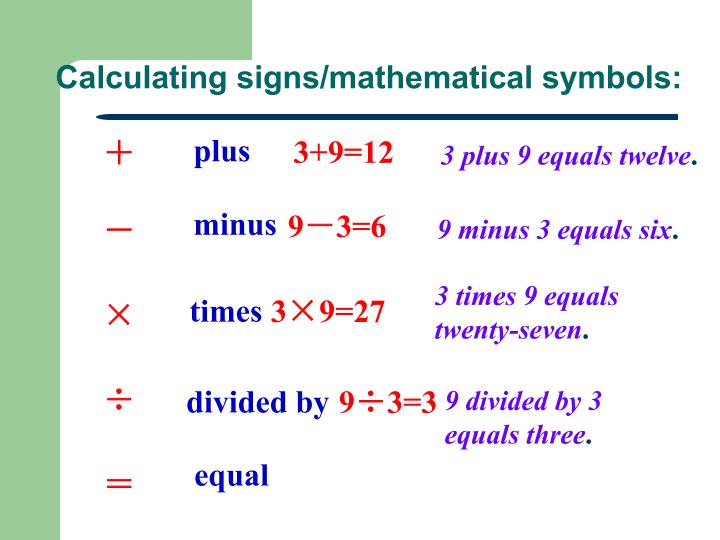 Calculating signs/mathematical symbols:

$+$ plus $3+9=12$ 3 plus 9 equals twelve.

$-$ minus $9-3=6$ 9 minus 3 equals six.

$\times$ times $3\times9=27$ 3 times 9 equals twenty-seven.

$\div$ divided by $9\div3=3$ 9 divided by 3 equals three.

$=$ equal